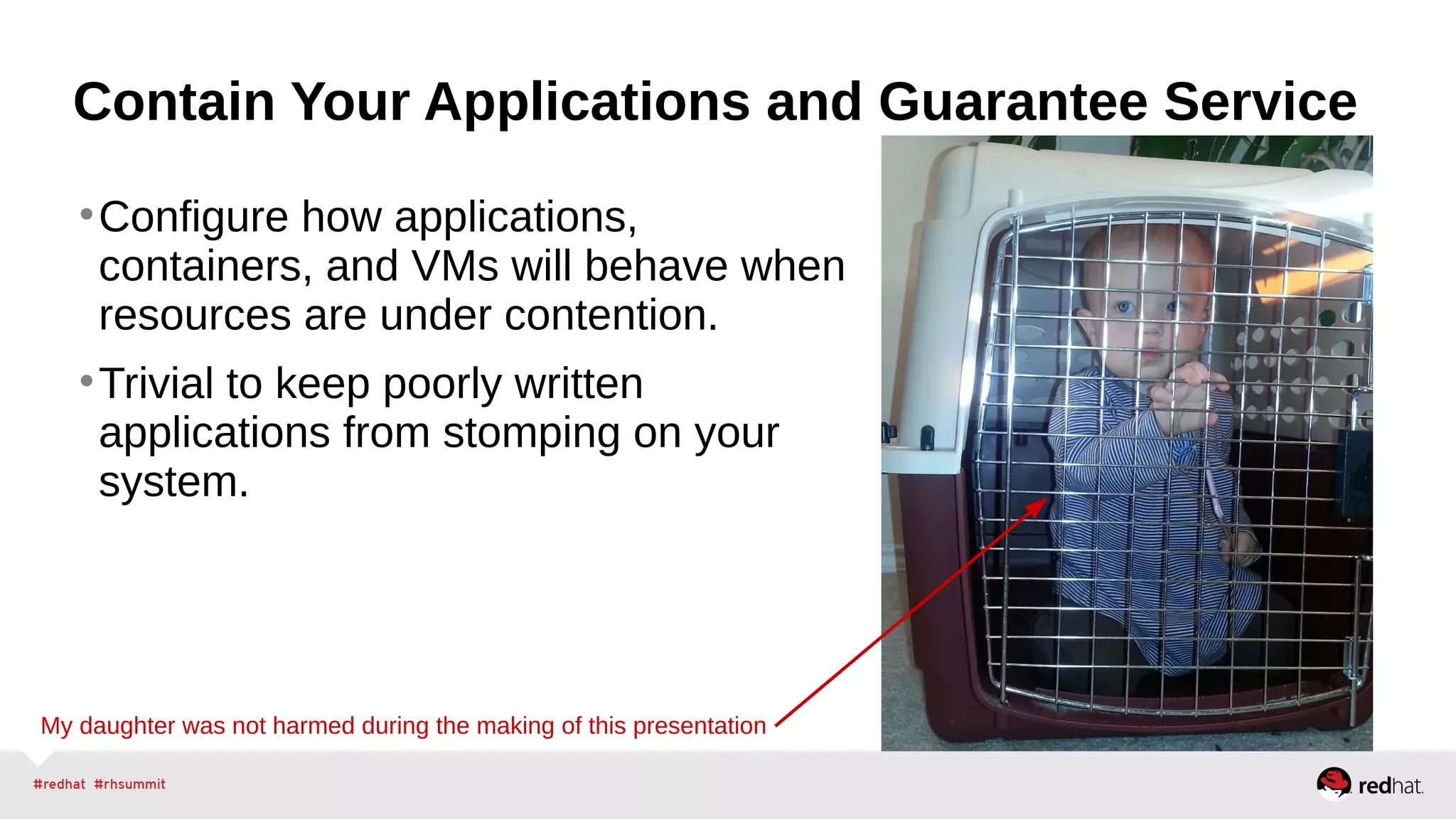 Contain Your Applications and Guarantee Service

• Configure how applications, containers, and VMs will behave when resources are under contention.

• Trivial to keep poorly written applications from stomping on your system.

My daughter was not harmed during the making of this presentation

#redhat #rhsummit

redhat.